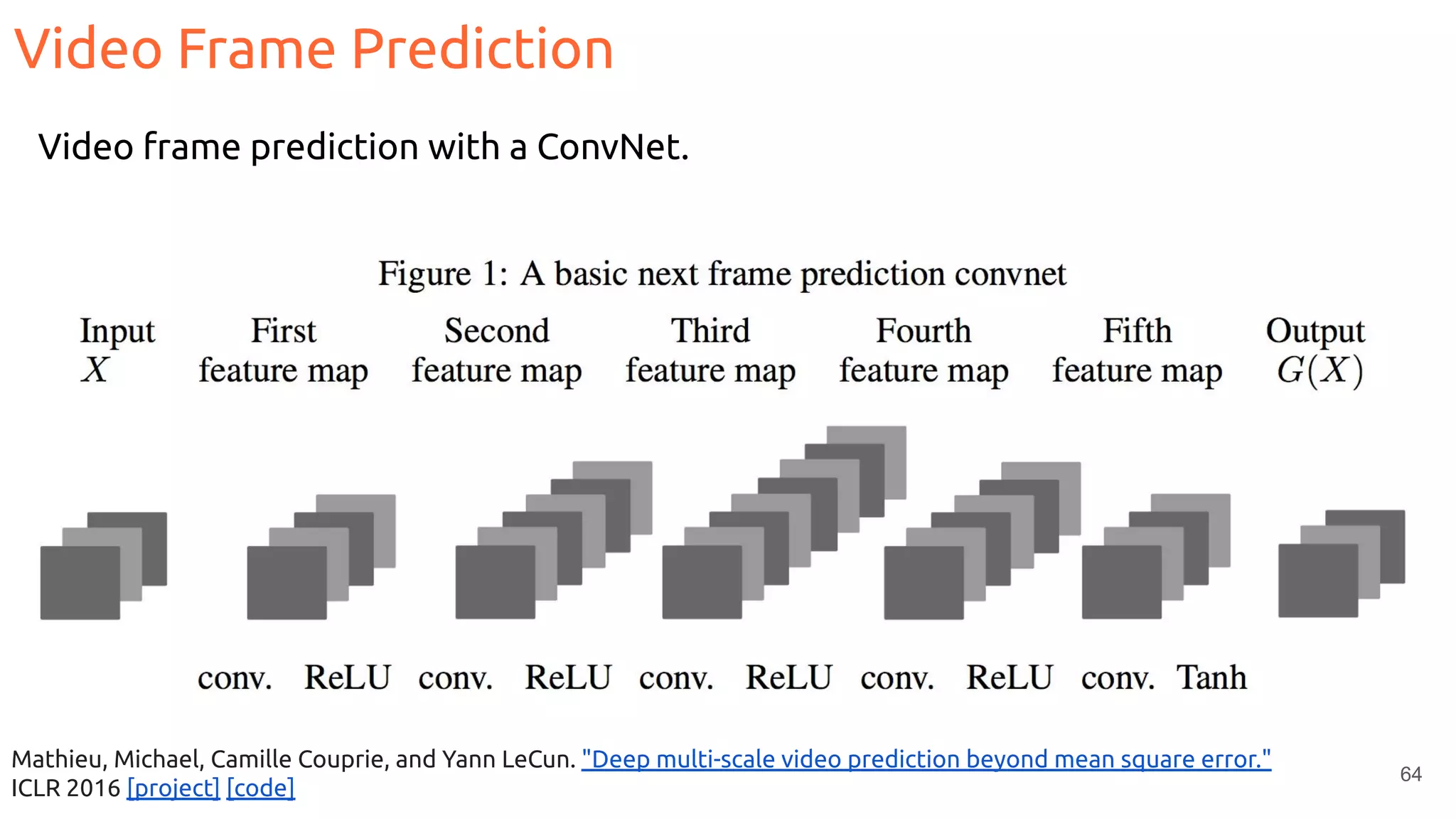 Video Frame Prediction

Video frame prediction with a ConvNet.

Figure 1: A basic next frame prediction convnet

Input $X$

First feature map

Second feature map

Third feature map

Fourth feature map

Fifth feature map

Output $G(X)$

conv. ReLU conv. ReLU conv. ReLU conv. ReLU conv. Tanh

Mathieu, Michael, Camille Couprie, and Yann LeCun. "Deep multi-scale video prediction beyond mean square error." ICLR 2016 [project] [code]

64